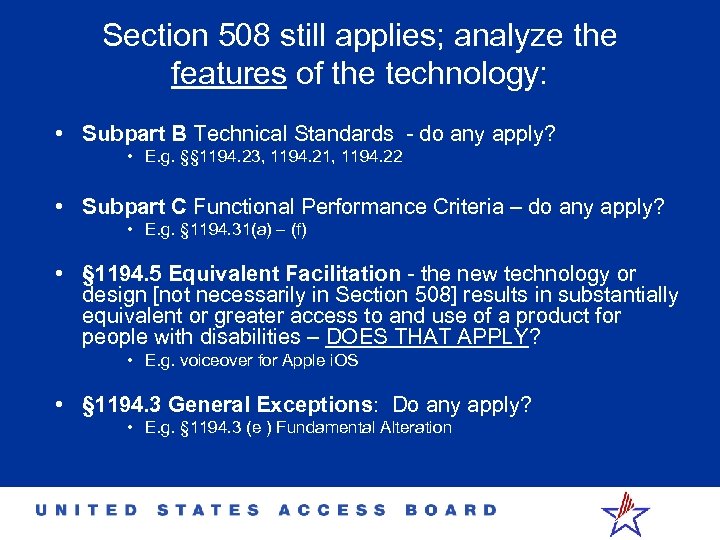 Section 508 still applies; analyze the features of the technology:

• Subpart B Technical Standards - do any apply?
• E.g. §§1194.23, 1194.21, 1194.22

• Subpart C Functional Performance Criteria – do any apply?
• E.g. §1194.31(a) – (f)

• §1194.5 Equivalent Facilitation - the new technology or design [not necessarily in Section 508] results in substantially equivalent or greater access to and use of a product for people with disabilities – DOES THAT APPLY?
• E.g. voiceover for Apple iOS

• §1194.3 General Exceptions: Do any apply?
• E.g. §1194.3 (e ) Fundamental Alteration

UNITED STATES ACCESS BOARD